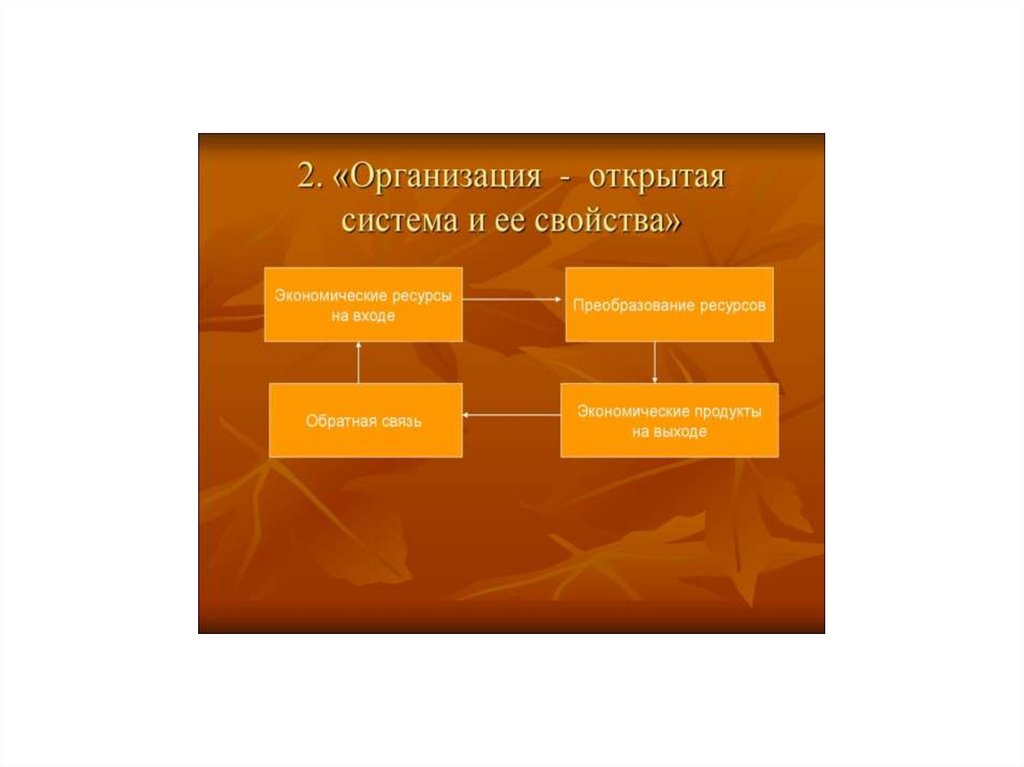 2. «Организация - открытая система и ее свойства»

Экономические ресурсы на входе

Преобразование ресурсов

Обратная связь

Экономические продукты на выходе